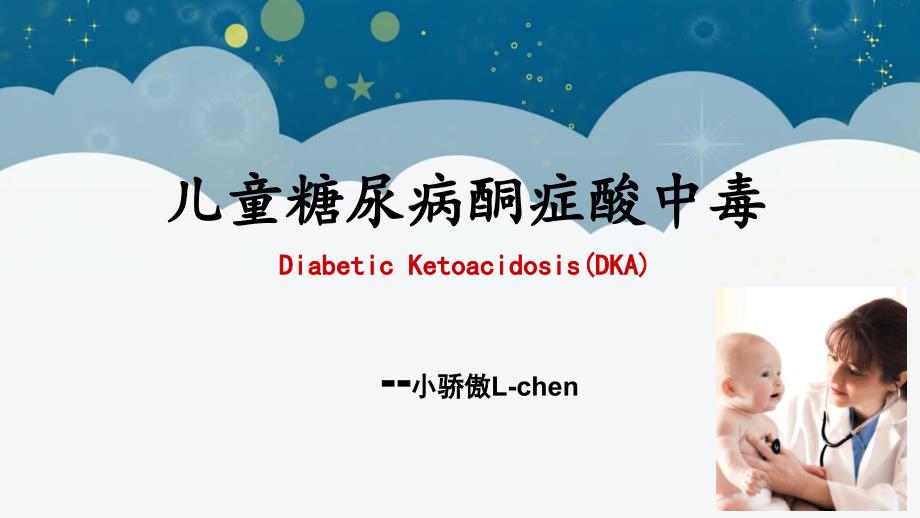 儿童糖尿病酮症酸中毒

Diabetic Ketoacidosis(DKA)

--小骄傲L-chen